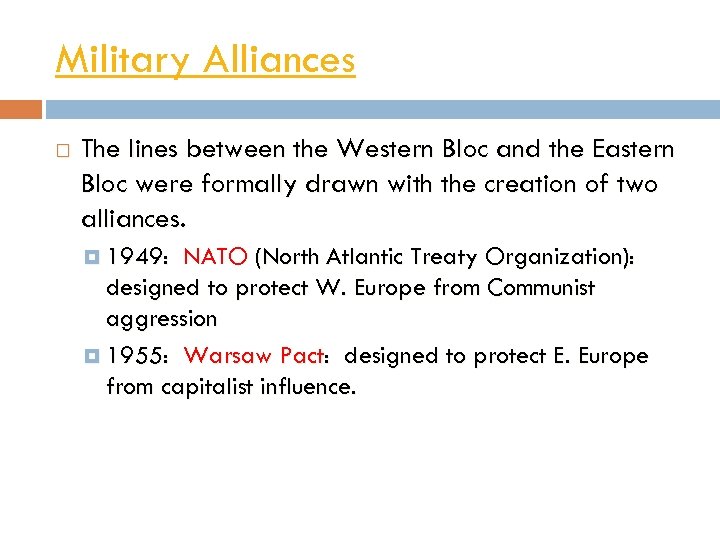 Military Alliances

The lines between the Western Bloc and the Eastern Bloc were formally drawn with the creation of two alliances.

1949: NATO (North Atlantic Treaty Organization): designed to protect W. Europe from Communist aggression

1955: Warsaw Pact: designed to protect E. Europe from capitalist influence.